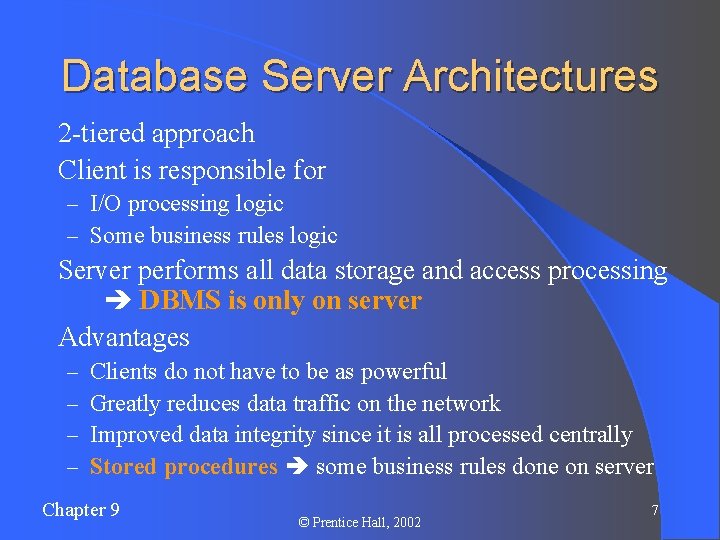 Database Server Architectures

2-tiered approach

Client is responsible for

– I/O processing logic

– Some business rules logic

Server performs all data storage and access processing
➔ DBMS is only on server

Advantages

– Clients do not have to be as powerful

– Greatly reduces data traffic on the network

– Improved data integrity since it is all processed centrally

– Stored procedures ➔ some business rules done on server

Chapter 9

© Prentice Hall, 2002

7